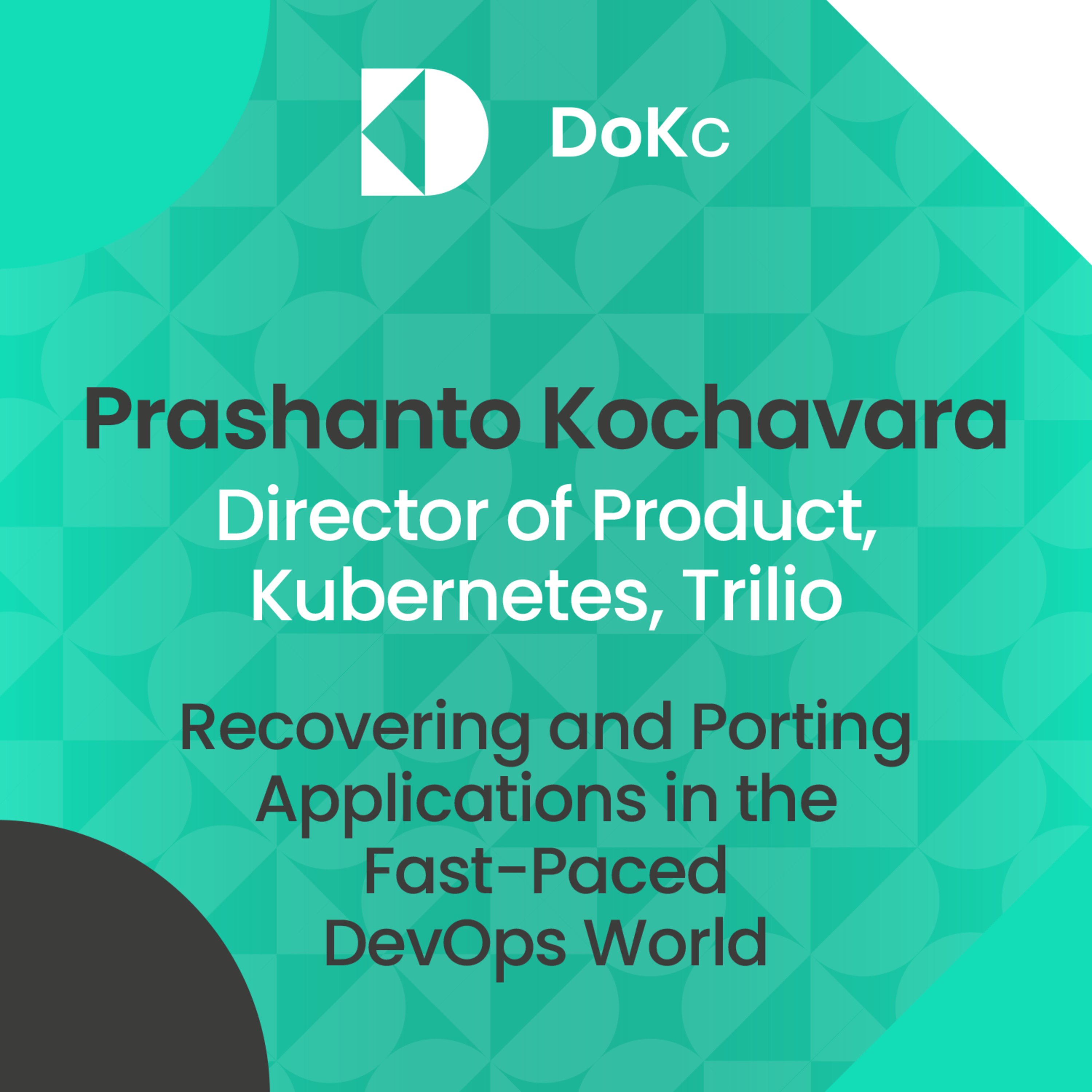 DoKc

Prashanto Kochavara

Director of Product, Kubernetes, Trilio

Recovering and Porting Applications in the Fast-Paced DevOps World